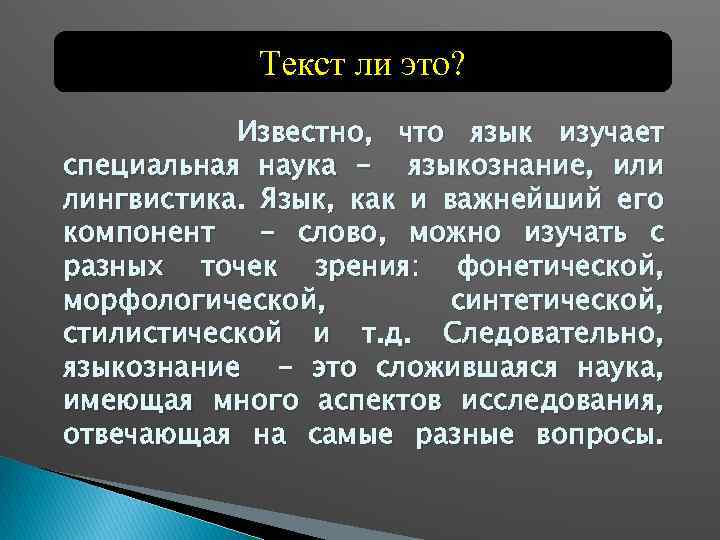 Текст ли это?

Известно, что язык изучает специальная наука – языкознание, или лингвистика. Язык, как и важнейший его компонент – слово, можно изучать с разных точек зрения: фонетической, морфологической, синтетической, стилистической и т.д. Следовательно, языкознание – это сложившаяся наука, имеющая много аспектов исследования, отвечающая на самые разные вопросы.